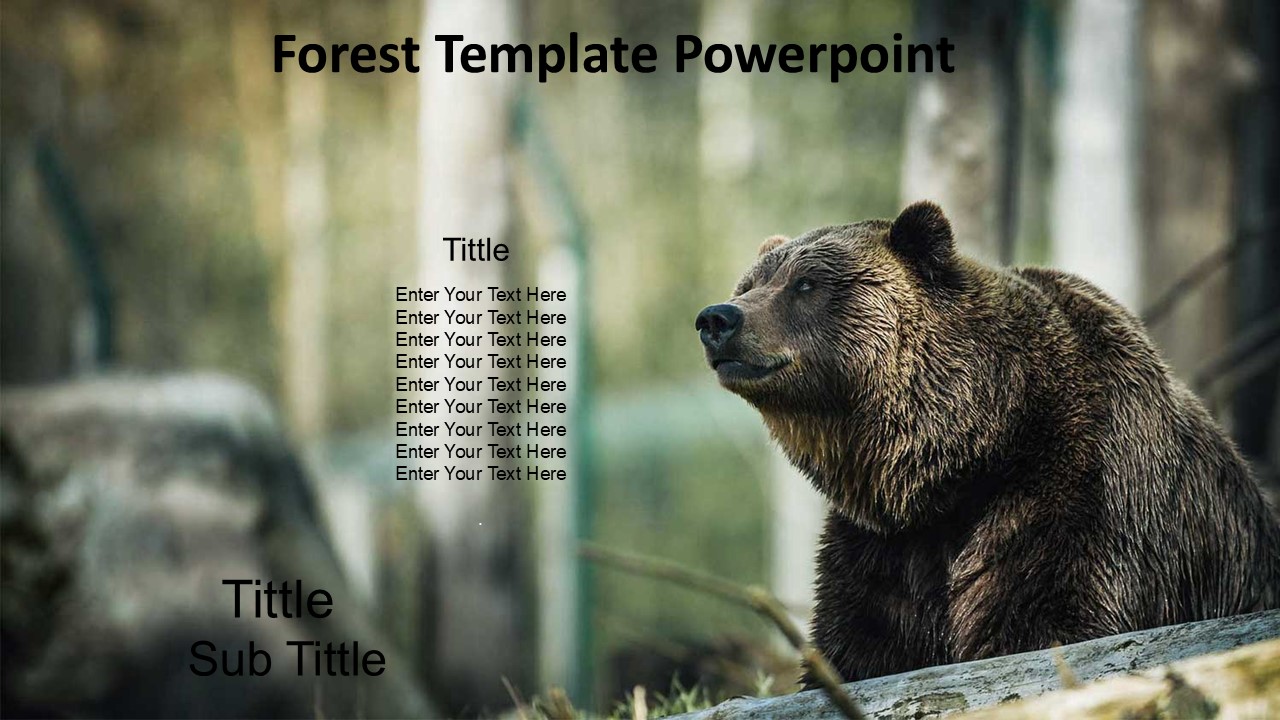 Forest Template Powerpoint

Tittle

Enter Your Text Here
Enter Your Text Here
Enter Your Text Here
Enter Your Text Here
Enter Your Text Here
Enter Your Text Here
Enter Your Text Here
Enter Your Text Here
Enter Your Text Here

Tittle
Sub Tittle